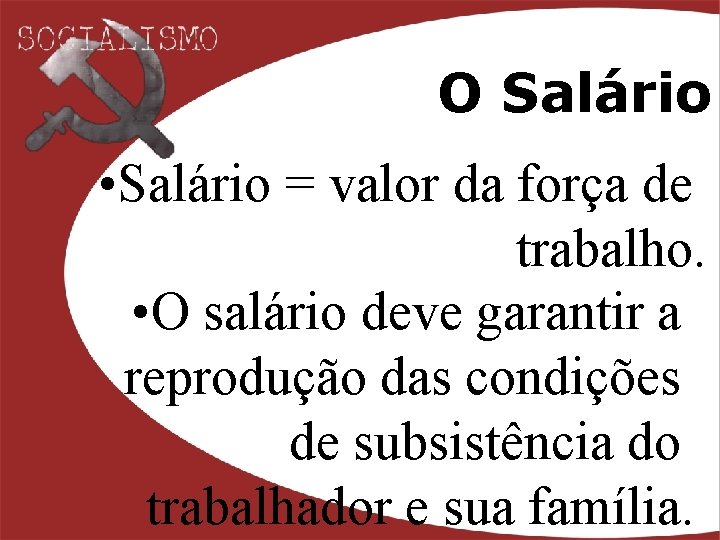 SOCIALISMO

O Salário

• Salário = valor da força de trabalho.

• O salário deve garantir a reprodução das condições de subsistência do trabalhador e sua família.